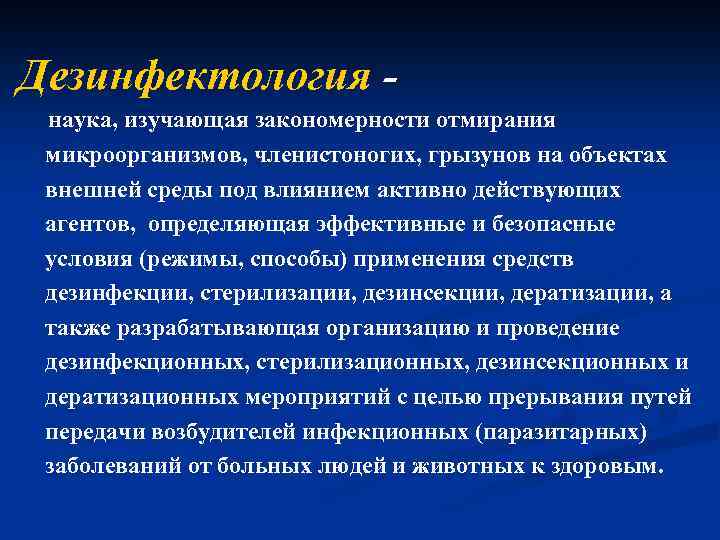 Дезинфектология -

наука, изучающая закономерности отмирания микроорганизмов, членистоногих, грызунов на объектах внешней среды под влиянием активно действующих агентов, определяющая эффективные и безопасные условия (режимы, способы) применения средств дезинфекции, стерилизации, дезинсекции, дератизации, а также разрабатывающая организацию и проведение дезинфекционных, стерилизационных, дезинсекционных и дератизационных мероприятий с целью прерывания путей передачи возбудителей инфекционных (паразитарных) заболеваний от больных людей и животных к здоровым.